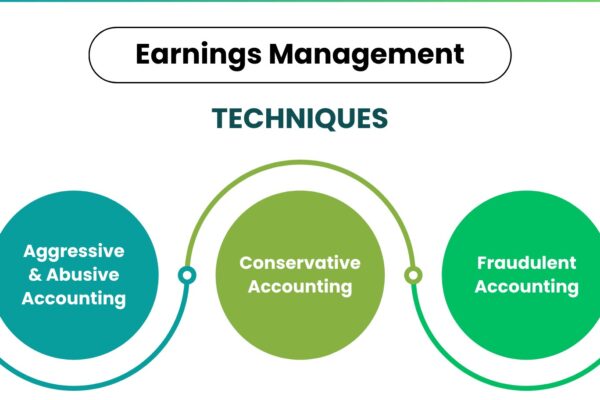 Earnings Management

TECHNIQUES

Aggressive & Abusive Accounting

Conservative Accounting

Fraudulent Accounting